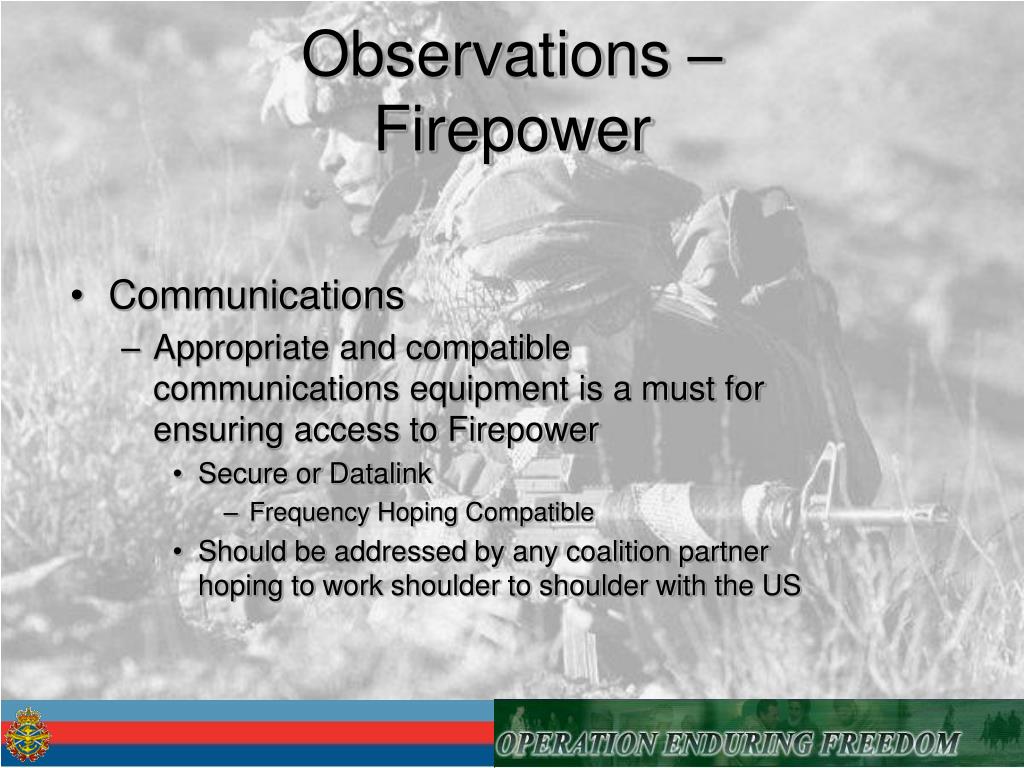 Observations – Firepower

• Communications
– Appropriate and compatible communications equipment is a must for ensuring access to Firepower
• Secure or Datalink
– Frequency Hoping Compatible
• Should be addressed by any coalition partner hoping to work shoulder to shoulder with the US

OPERATION ENDURING FREEDOM